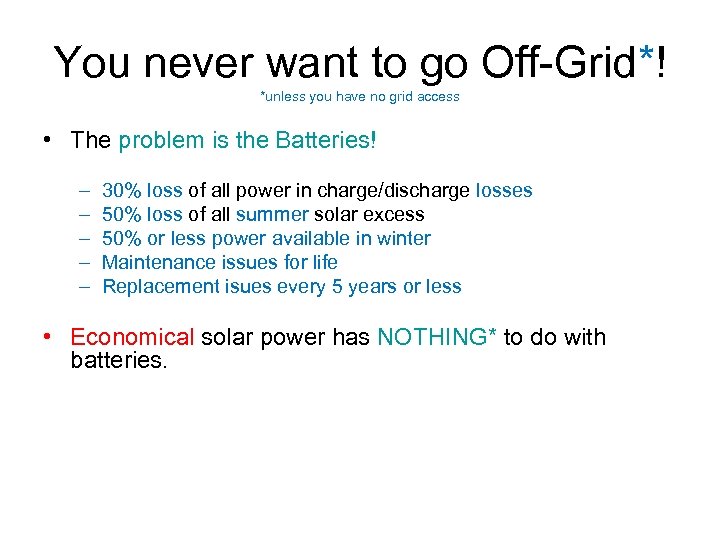 You never want to go Off-Grid*!
*unless you have no grid access

• The problem is the Batteries!

– 30% loss of all power in charge/discharge losses
– 50% loss of all summer solar excess
– 50% or less power available in winter
– Maintenance issues for life
– Replacement isues every 5 years or less

• Economical solar power has NOTHING* to do with batteries.